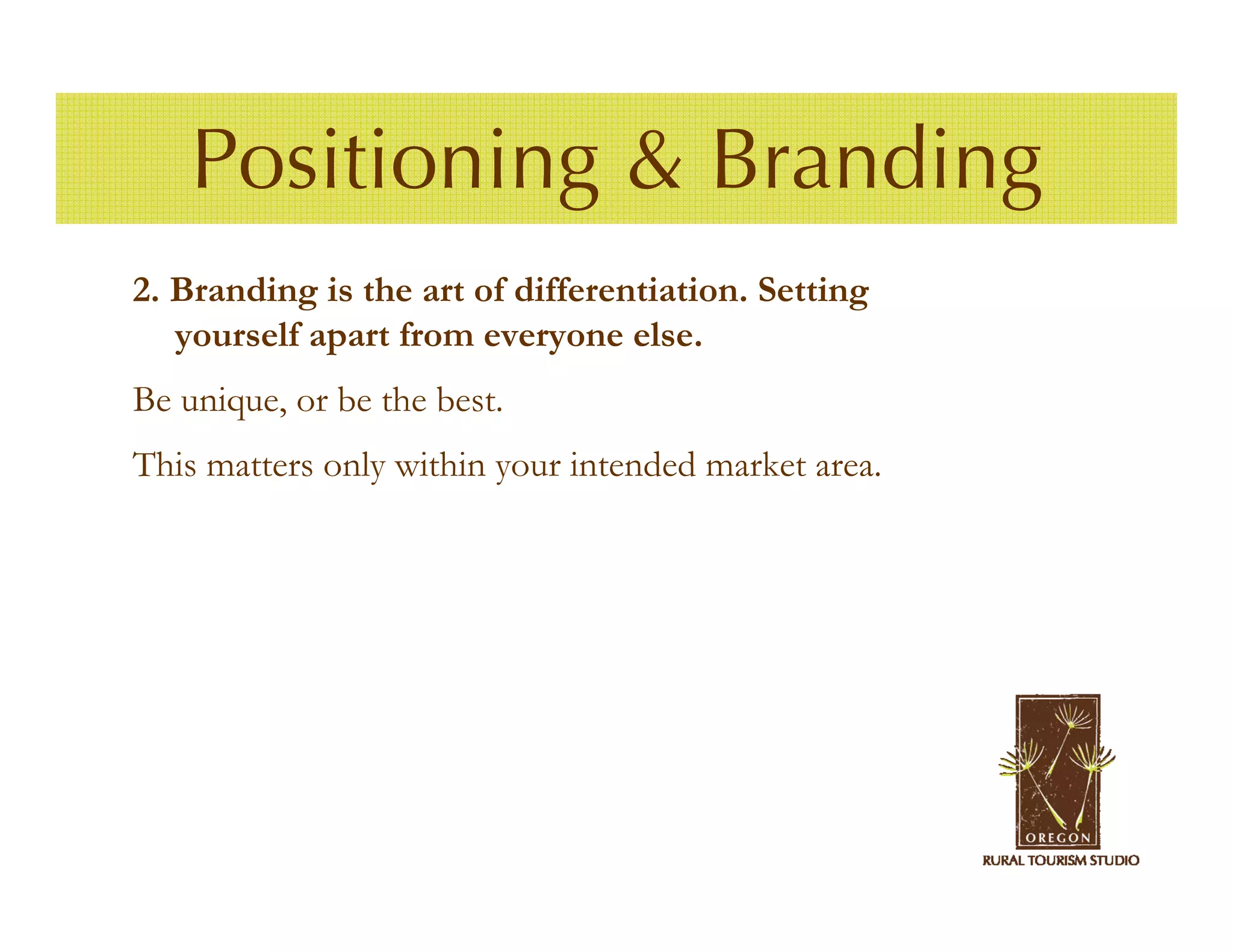 Positioning & Branding

2. Branding is the art of differentiation. Setting yourself apart from everyone else.

Be unique, or be the best.

This matters only within your intended market area.

OREGON
RURAL TOURISM STUDIO